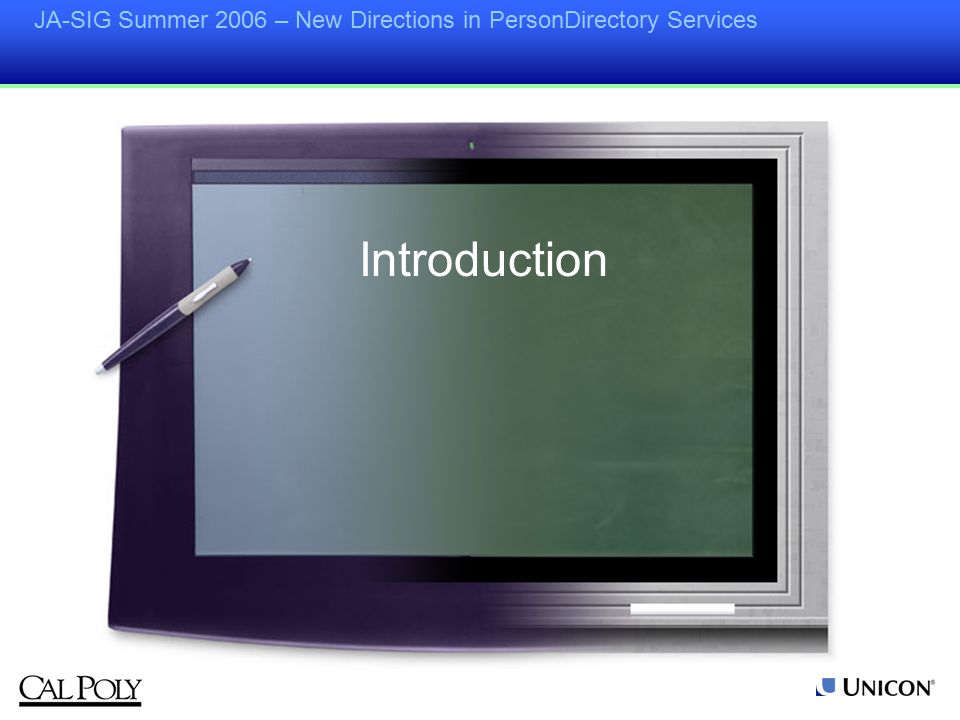 JA-SIG Summer 2006 – New Directions in PersonDirectory Services

Introduction

CAL POLY

UNICON®